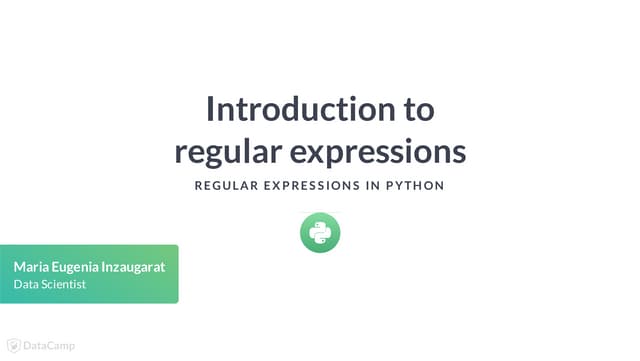 Introduction to regular expressions

REGULAR EXPRESSIONS IN PYTHON

Maria Eugenia Inzaugarat
Data Scientist

DataCamp